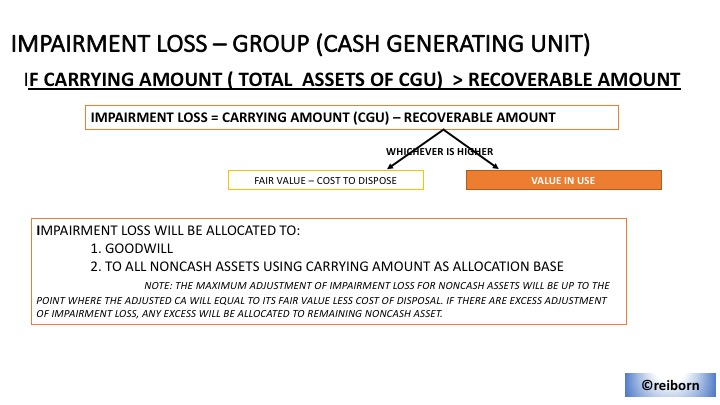 IMPAIRMENT LOSS – GROUP (CASH GENERATING UNIT)

IF CARRYING AMOUNT ( TOTAL ASSETS OF CGU) > RECOVERABLE AMOUNT

IMPAIRMENT LOSS = CARRYING AMOUNT (CGU) – RECOVERABLE AMOUNT

WHICHEVER IS HIGHER

FAIR VALUE – COST TO DISPOSE

VALUE IN USE

IMPAIRMENT LOSS WILL BE ALLOCATED TO:
1. GOODWILL
2. TO ALL NONCASH ASSETS USING CARRYING AMOUNT AS ALLOCATION BASE

NOTE: THE MAXIMUM ADJUSTMENT OF IMPAIRMENT LOSS FOR NONCASH ASSETS WILL BE UP TO THE POINT WHERE THE ADJUSTED CA WILL EQUAL TO ITS FAIR VALUE LESS COST OF DISPOSAL. IF THERE ARE EXCESS ADJUSTMENT OF IMPAIRMENT LOSS, ANY EXCESS WILL BE ALLOCATED TO REMAINING NONCASH ASSET.

©reiborn